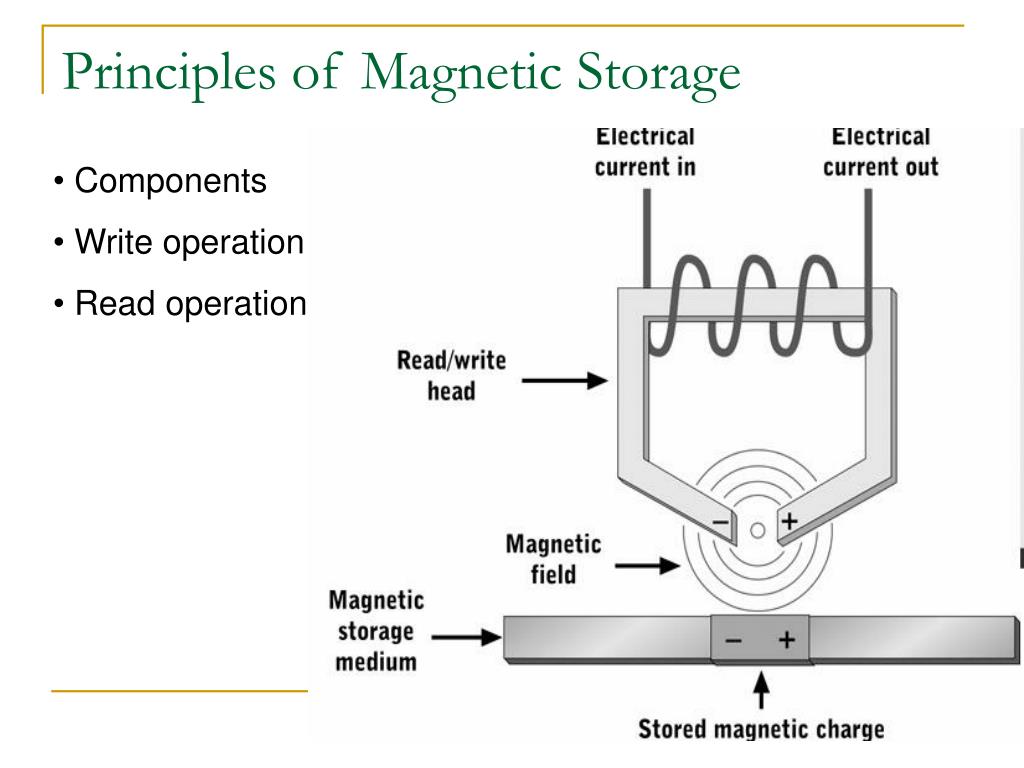 Principles of Magnetic Storage

• Components
• Write operation
• Read operation

Electrical current in

Electrical current out

Read/write head

−

+

Magnetic field

Magnetic storage medium

−   +

Stored magnetic charge